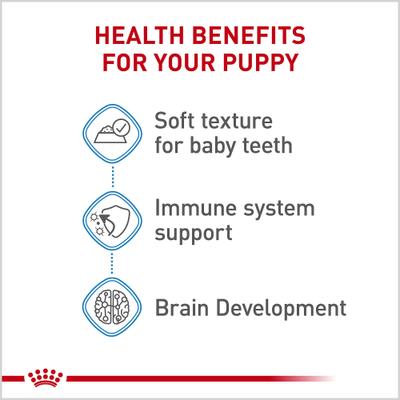 HEALTH BENEFITS FOR YOUR PUPPY

Soft texture for baby teeth

Immune system support

Brain Development